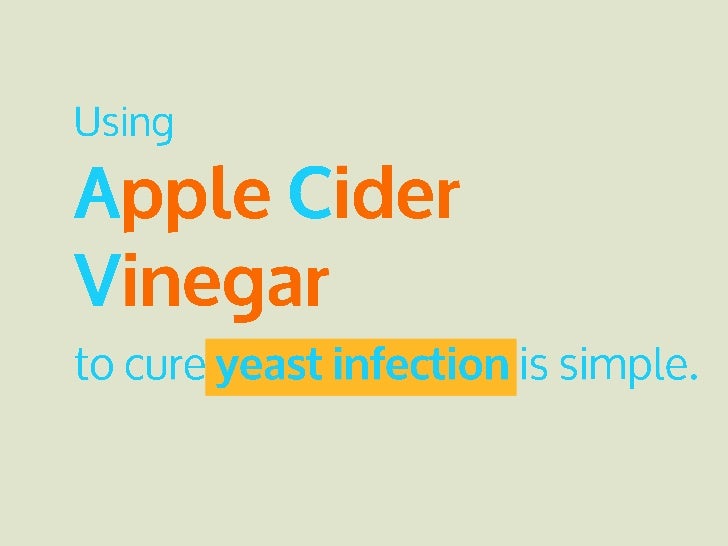 Using

Apple Cider Vinegar

to cure yeast infection is simple.